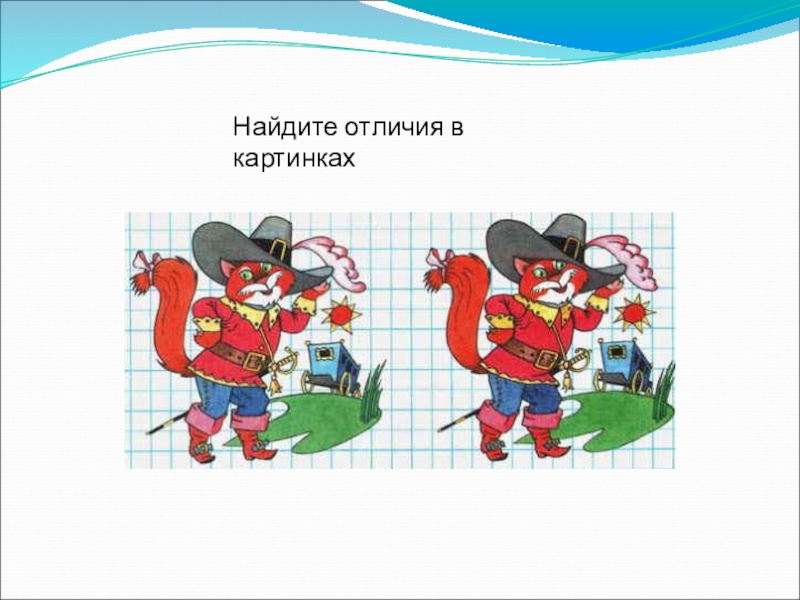 Найдите отличия в картинках